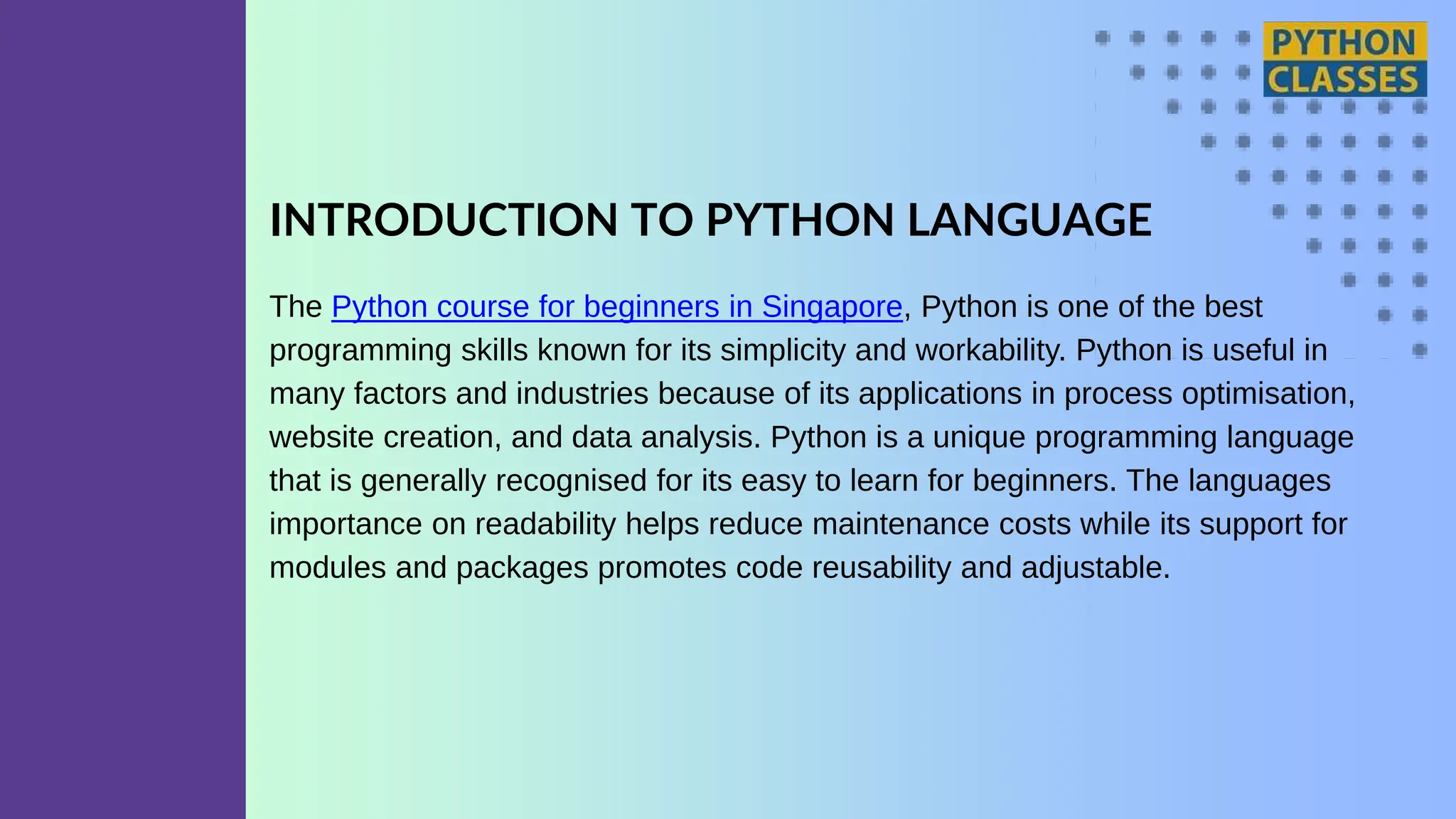 PYTHON CLASSES

INTRODUCTION TO PYTHON LANGUAGE

The Python course for beginners in Singapore, Python is one of the best programming skills known for its simplicity and workability. Python is useful in many factors and industries because of its applications in process optimisation, website creation, and data analysis. Python is a unique programming language that is generally recognised for its easy to learn for beginners. The languages importance on readability helps reduce maintenance costs while its support for modules and packages promotes code reusability and adjustable.